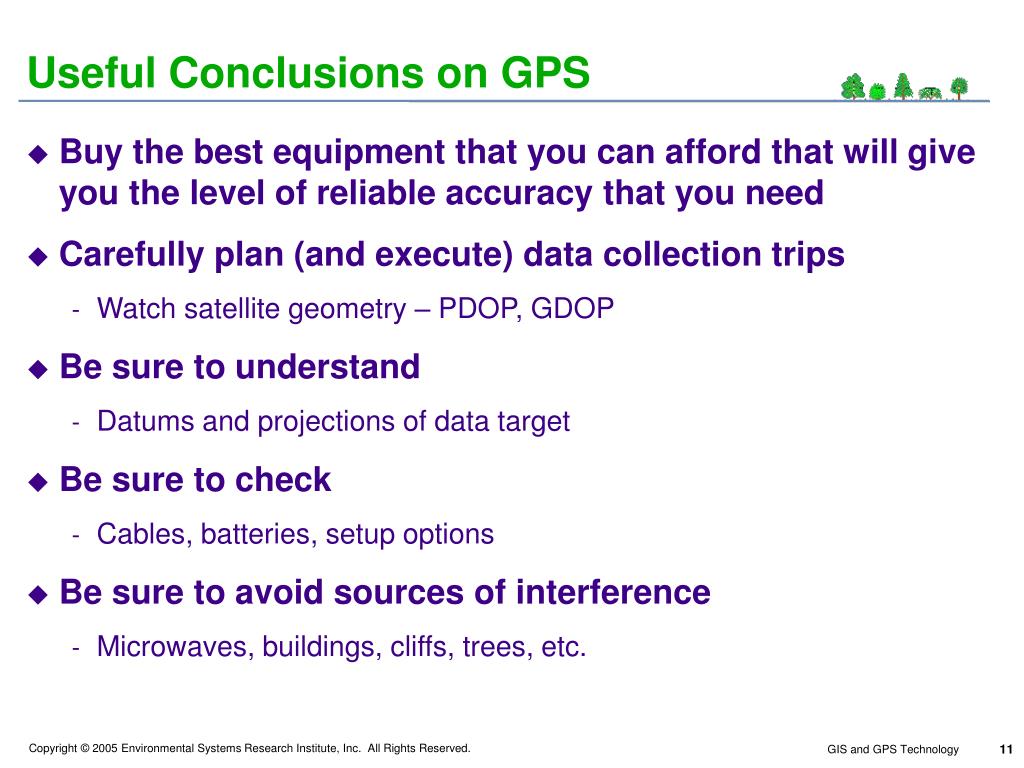 Useful Conclusions on GPS

◆ Buy the best equipment that you can afford that will give you the level of reliable accuracy that you need

◆ Carefully plan (and execute) data collection trips

- Watch satellite geometry – PDOP, GDOP

◆ Be sure to understand

- Datums and projections of data target

◆ Be sure to check

- Cables, batteries, setup options

◆ Be sure to avoid sources of interference

- Microwaves, buildings, cliffs, trees, etc.

Copyright © 2005 Environmental Systems Research Institute, Inc. All Rights Reserved.

GIS and GPS Technology

11